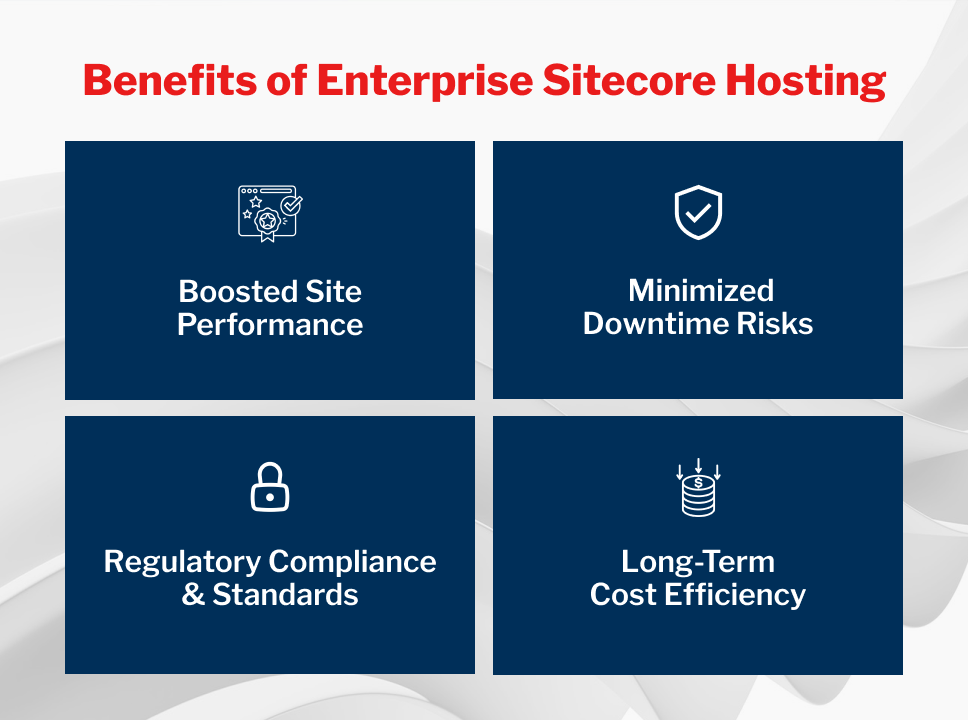 Benefits of Enterprise Sitecore Hosting

Boosted Site Performance

Minimized Downtime Risks

Regulatory Compliance & Standards

Long-Term Cost Efficiency